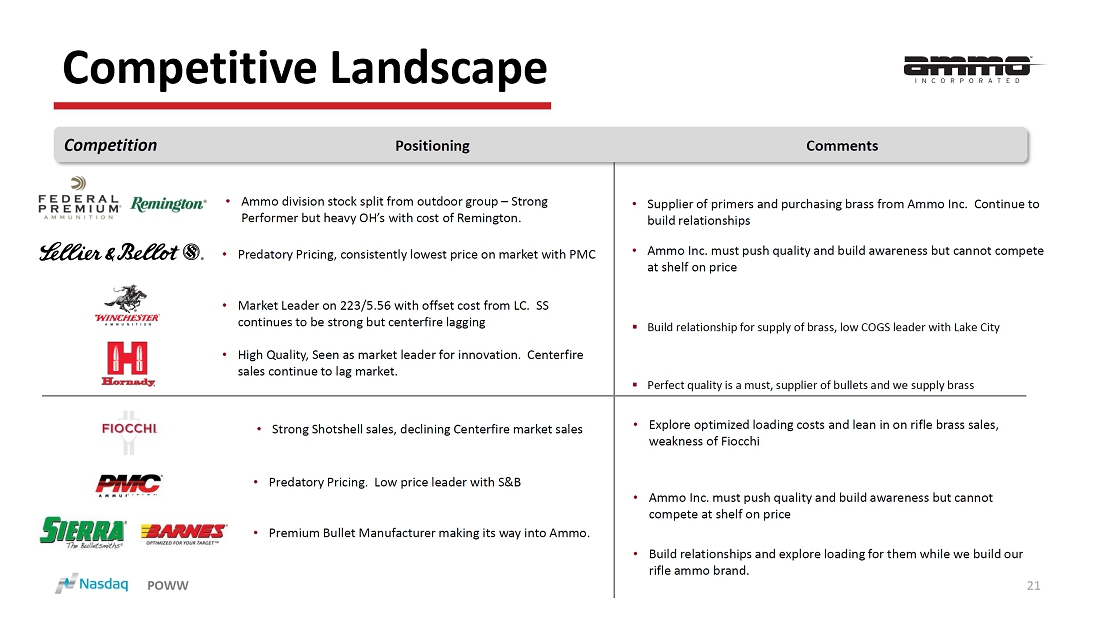 Competitive Landscape

ammo INCORPORATED

| Competition | Positioning | Comments |
|---|---|---|
| FEDERAL PREMIUM AMMUNITION Remington | • Ammo division stock split from outdoor group – Strong Performer but heavy OH's with cost of Remington. | • Supplier of primers and purchasing brass from Ammo Inc. Continue to build relationships |
| Sellier & Bellot | • Predatory Pricing, consistently lowest price on market with PMC | • Ammo Inc. must push quality and build awareness but cannot compete at shelf on price |
| WINCHESTER AMMUNITION | • Market Leader on 223/5.56 with offset cost from LC. SS continues to be strong but centerfire lagging | ▪ Build relationship for supply of brass, low COGS leader with Lake City |
| Hornady | • High Quality, Seen as market leader for innovation. Centerfire sales continue to lag market. | ▪ Perfect quality is a must, supplier of bullets and we supply brass |
| FIOCCHI | • Strong Shotshell sales, declining Centerfire market sales | • Explore optimized loading costs and lean in on rifle brass sales, weakness of Fiocchi |
| PMC AMMUNITION | • Predatory Pricing. Low price leader with S&B | • Ammo Inc. must push quality and build awareness but cannot compete at shelf on price |
| SIERRA The Bulletsmiths BARNES OPTIMIZED FOR YOUR TARGET | • Premium Bullet Manufacturer making its way into Ammo. | • Build relationships and explore loading for them while we build our rifle ammo brand. |

Nasdaq POWW

21